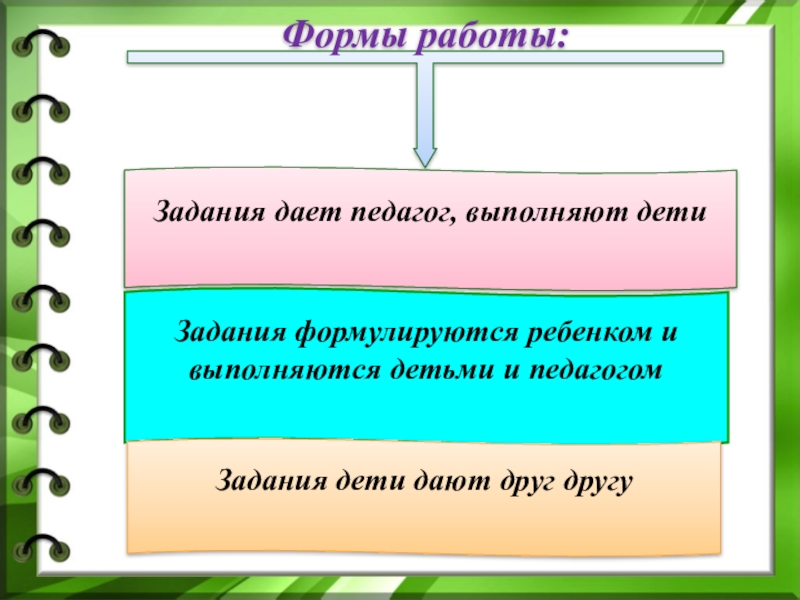 Формы работы:

Задания дает педагог, выполняют дети

Задания формулируются ребенком и выполняются детьми и педагогом

Задания дети дают друг другу